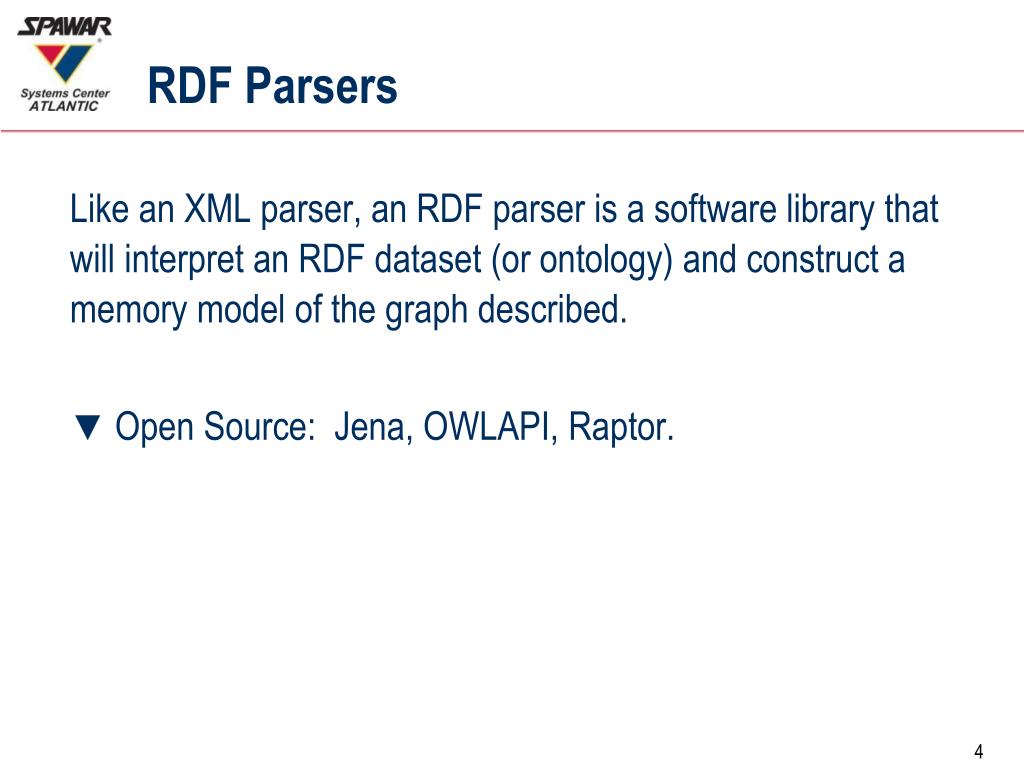 SPAWAR
Systems Center
ATLANTIC

RDF Parsers

Like an XML parser, an RDF parser is a software library that will interpret an RDF dataset (or ontology) and construct a memory model of the graph described.

▼ Open Source:  Jena, OWLAPI, Raptor.

4